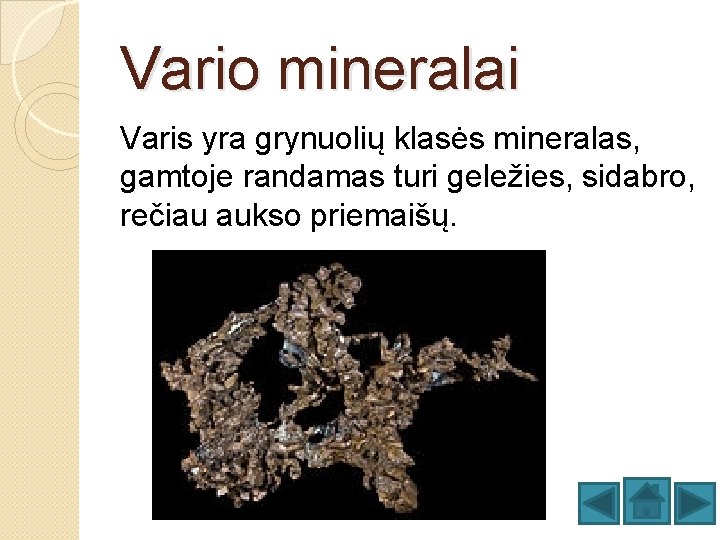 Vario mineralai

Varis yra grynuolių klasės mineralas, gamtoje randamas turi geležies, sidabro, rečiau aukso priemaišų.